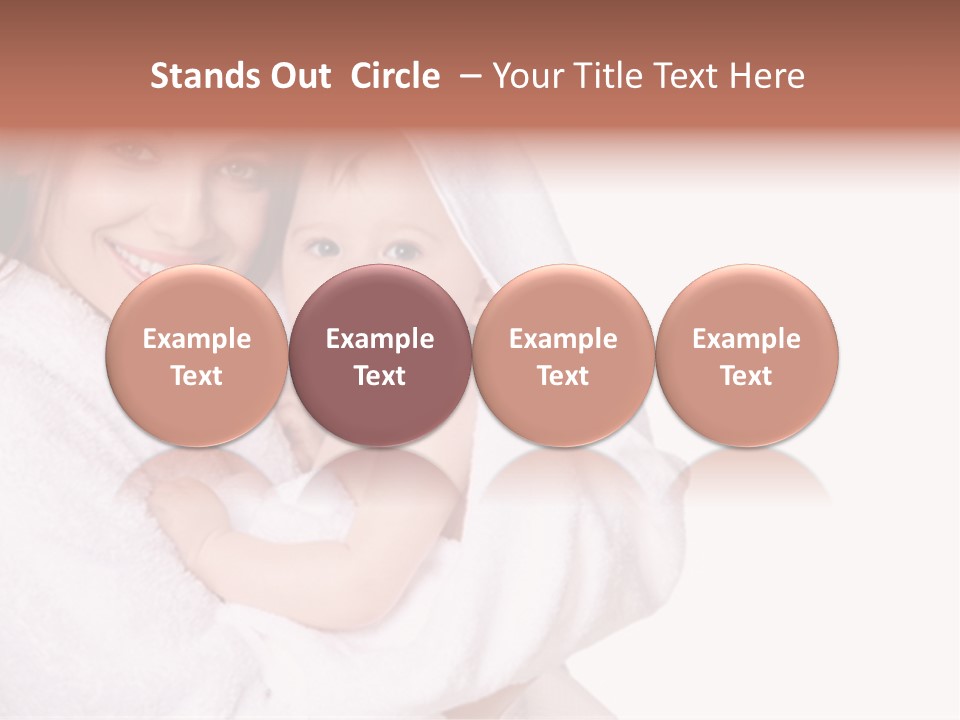 Stands Out Circle – Your Title Text Here

Example Text

Example Text

Example Text

Example Text